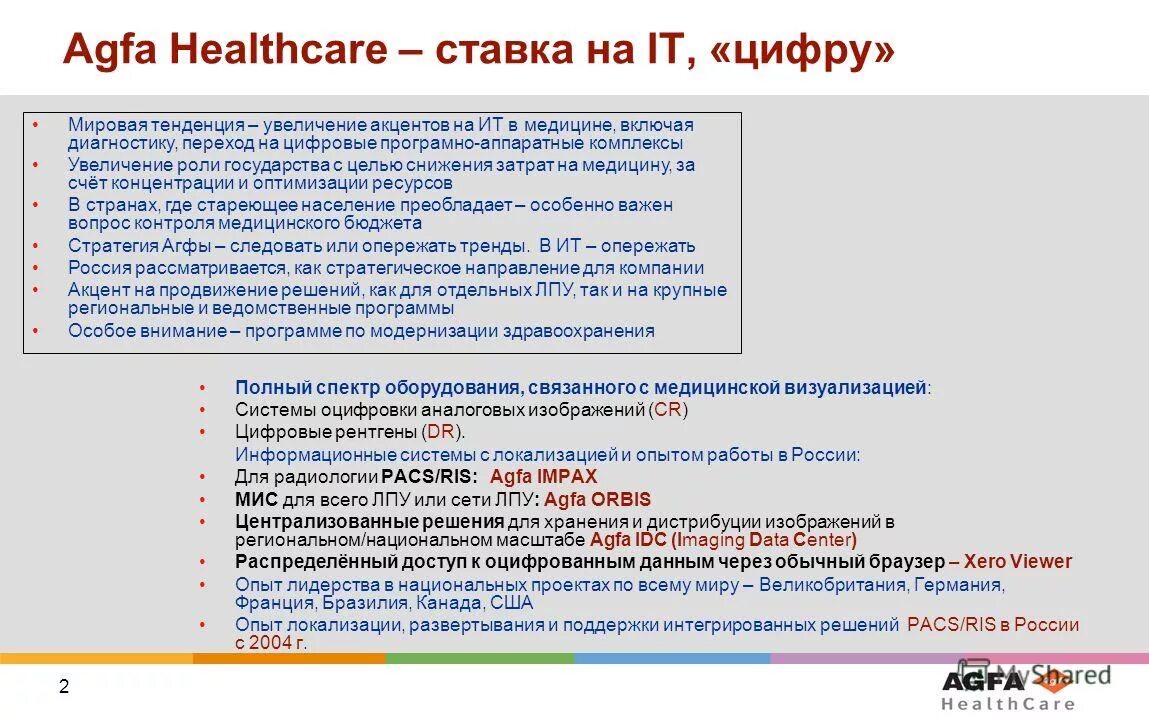 Agfa Healthcare – ставка на IT, «цифру»

• Мировая тенденция – увеличение акцентов на ИТ в медицине, включая диагностику, переход на цифровые програмно-аппаратные комплексы
• Увеличение роли государства с целью снижения затрат на медицину, за счёт концентрации и оптимизации ресурсов
• В странах, где стареющее население преобладает – особенно важен вопрос контроля медицинского бюджета
• Стратегия Агфы – следовать или опережать тренды. В ИТ – опережать
• Россия рассматривается, как стратегическое направление для компании
• Акцент на продвижение решений, как для отдельных ЛПУ, так и на крупные региональные и ведомственные программы
• Особое внимание – программе по модернизации здравоохранения

• Полный спектр оборудования, связанного с медицинской визуализацией:
• Системы оцифровки аналоговых изображений (CR)
• Цифровые рентгены (DR).
Информационные системы с локализацией и опытом работы в России:
• Для радиологии PACS/RIS: Agfa IMPAX
• МИС для всего ЛПУ или сети ЛПУ: Agfa ORBIS
• Централизованные решения для хранения и дистрибуции изображений в региональном/национальном масштабе Agfa IDC (Imaging Data Center)
• Распределённый доступ к оцифрованным данным через обычный браузер – Xero Viewer
• Опыт лидерства в национальных проектах по всему миру – Великобритания, Германия, Франция, Бразилия, Канада, США
• Опыт локализации, развертывания и поддержки интегрированных решений PACS/RIS в России с 2004 г.

2

MyShared

AGFA
HealthCare